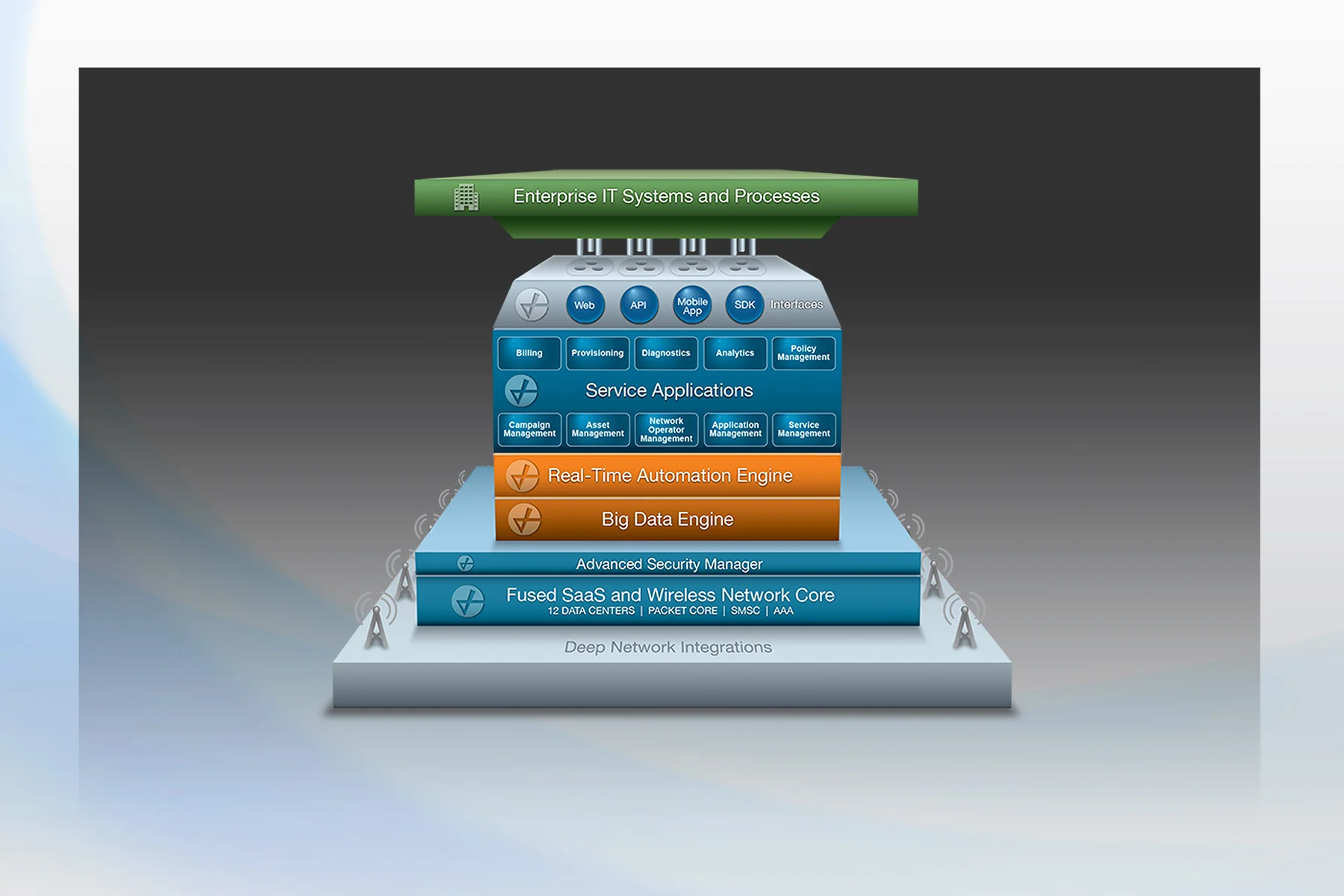 Enterprise IT Systems and Processes

Web API Mobile App SDK Interfaces

Billing Provisioning Diagnostics Analytics Policy Management

Service Applications

Campaign Management Asset Management Network Operator Management Application Management Service Management

Real-Time Automation Engine

Big Data Engine

Advanced Security Manager

Fused SaaS and Wireless Network Core
12 DATA CENTERS | PACKET CORE | SMSC | AAA

Deep Network Integrations